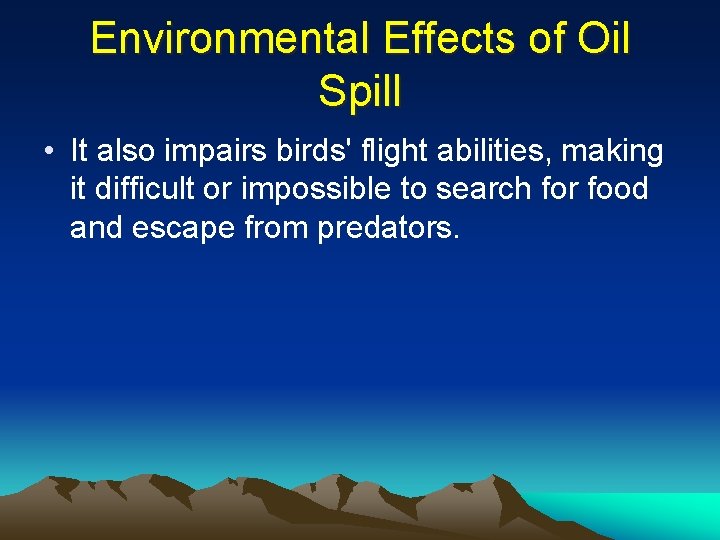 Environmental Effects of Oil Spill

• It also impairs birds' flight abilities, making it difficult or impossible to search for food and escape from predators.